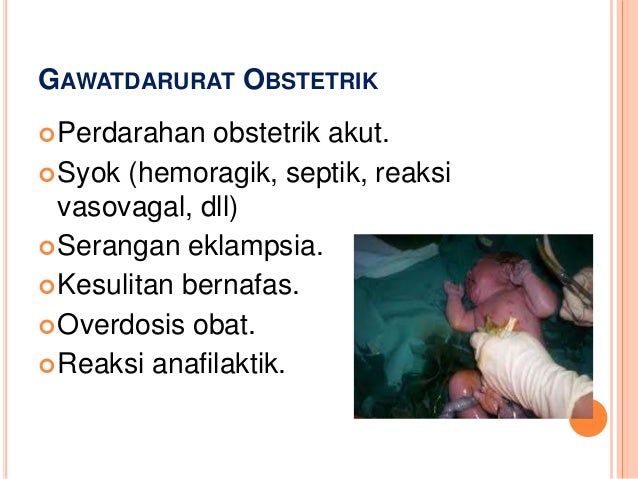 GAWATDARURAT OBSTETRIK

Perdarahan obstetrik akut.

Syok (hemoragik, septik, reaksi vasovagal, dll)

Serangan eklampsia.

Kesulitan bernafas.

Overdosis obat.

Reaksi anafilaktik.